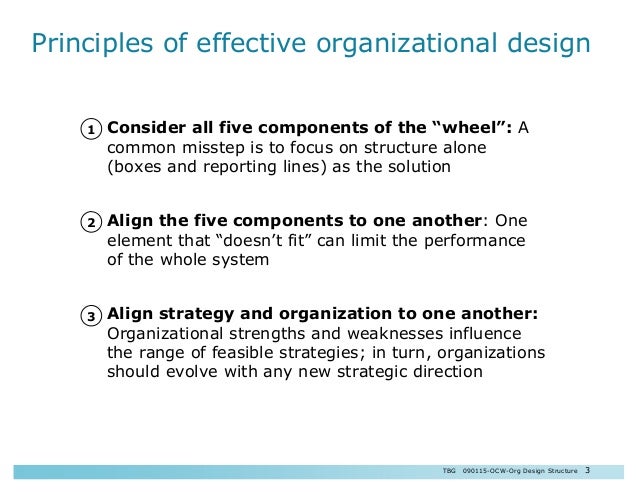 Principles of effective organizational design

1 Consider all five components of the “wheel”: A common misstep is to focus on structure alone (boxes and reporting lines) as the solution

2 Align the five components to one another: One element that “doesn’t fit” can limit the performance of the whole system

3 Align strategy and organization to one another: Organizational strengths and weaknesses influence the range of feasible strategies; in turn, organizations should evolve with any new strategic direction

TBG 090115-OCW-Org Design Structure 3